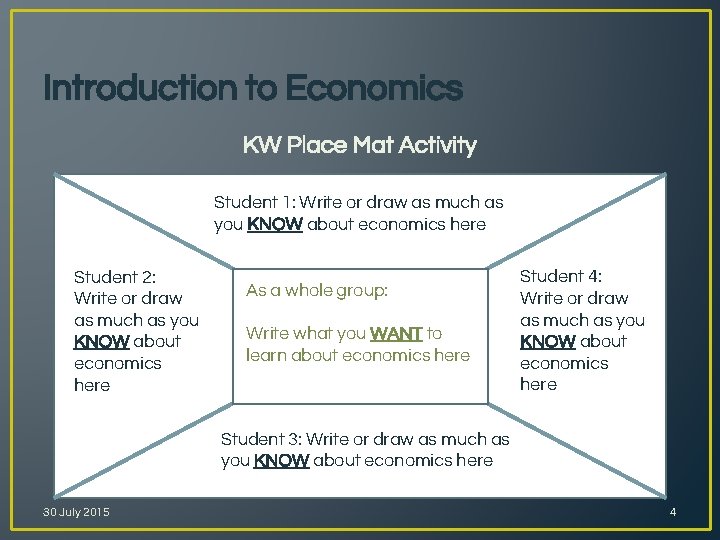 Introduction to Economics

KW Place Mat Activity

Student 1: Write or draw as much as you KNOW about economics here

Student 2: Write or draw as much as you KNOW about economics here

As a whole group:

Write what you WANT to learn about economics here

Student 4: Write or draw as much as you KNOW about economics here

Student 3: Write or draw as much as you KNOW about economics here

30 July 2015

4